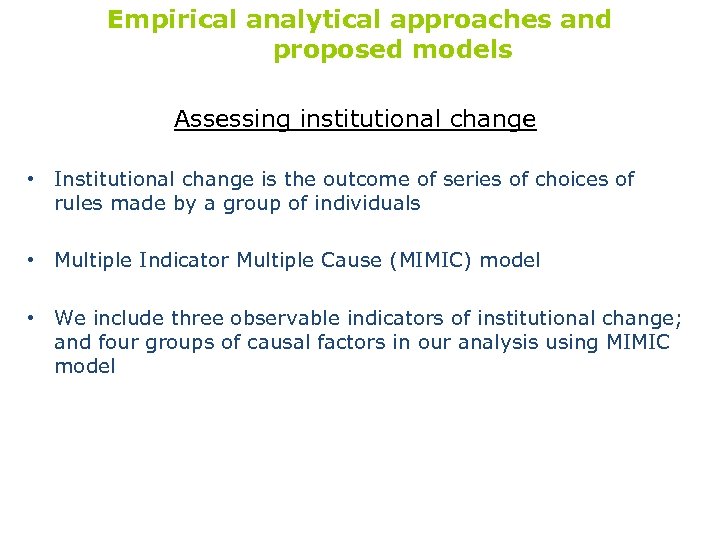 Empirical analytical approaches and proposed models

Assessing institutional change

• Institutional change is the outcome of series of choices of rules made by a group of individuals

• Multiple Indicator Multiple Cause (MIMIC) model

• We include three observable indicators of institutional change; and four groups of causal factors in our analysis using MIMIC model